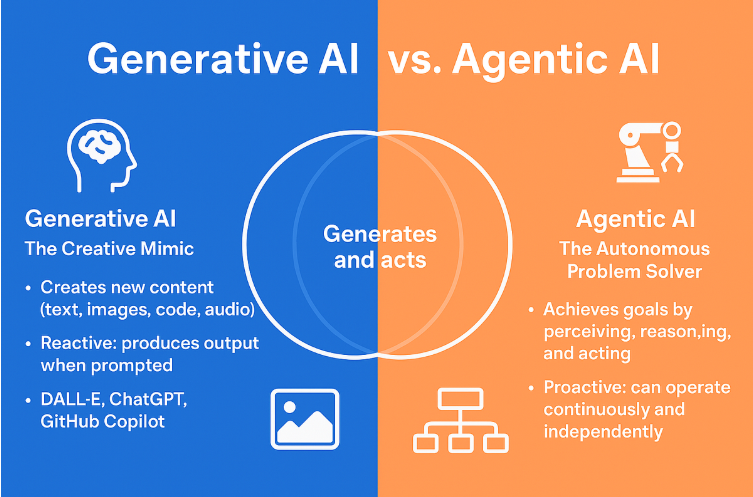 Generative AI vs. Agentic AI

Generative AI
The Creative Mimic

• Creates new content (text, images, code, audio)
• Reactive: produces output when prompted
• DALL-E, ChatGPT, GitHub Copilot

Generates and acts

Agentic AI
The Autonomous Problem Solver

• Achieves goals by perceiving, reason,ing, and acting
• Proactive: can operate continuously and independently